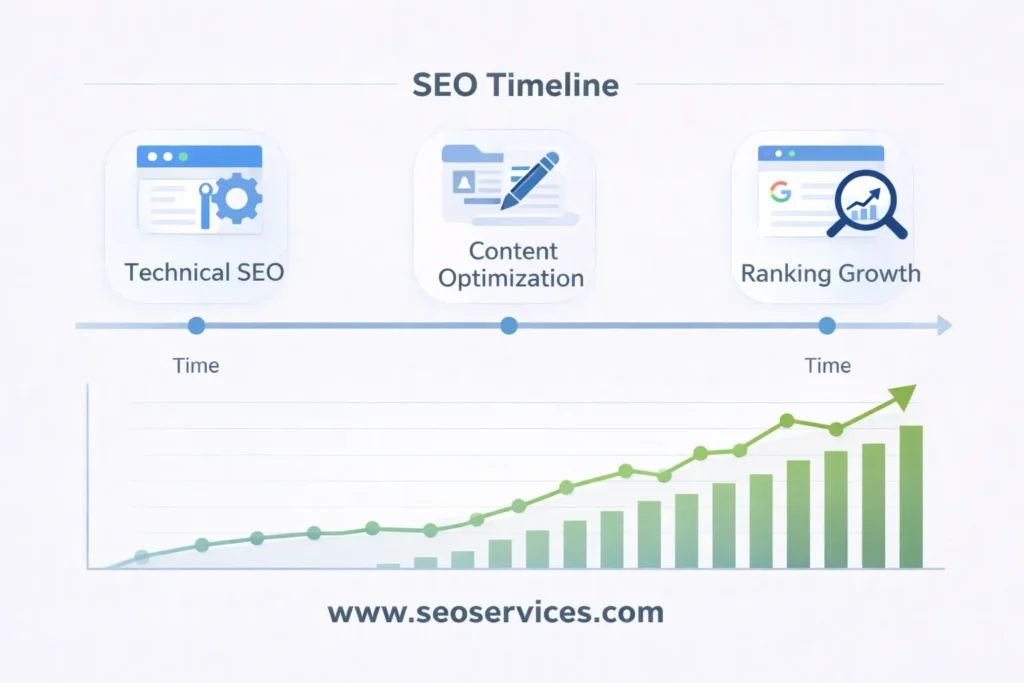 SEO Timeline

Technical SEO

Content Optimization

G

Ranking Growth

Time

Time

www.seoservices.com